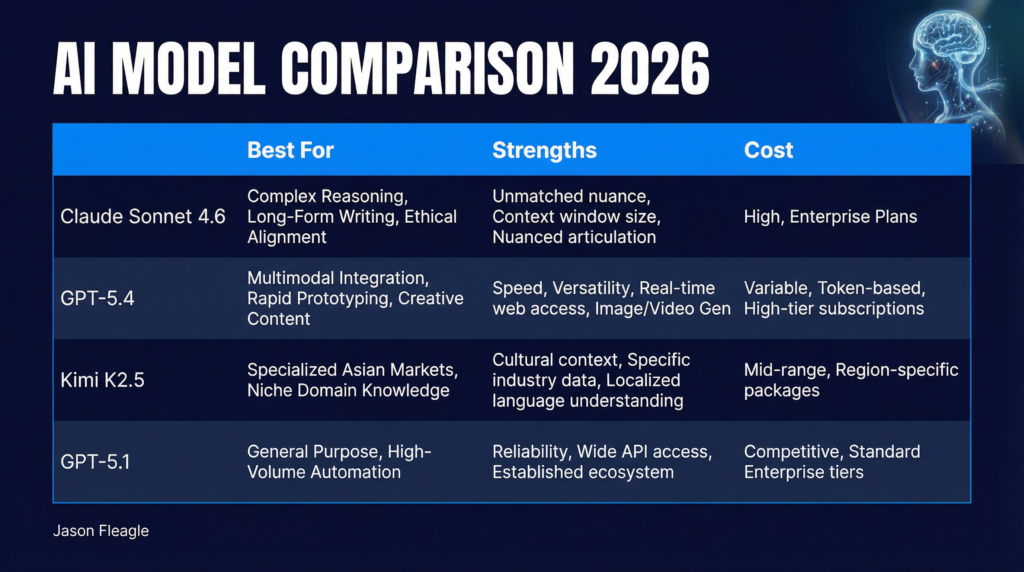 AI MODEL COMPARISON 2026

| | Best For | Strengths | Cost |
|---|---|---|---|
| Claude Sonnet 4.6 | Complex Reasoning, Long-Form Writing, Ethical Alignment | Unmatched nuance, Context window size, Nuanced articulation | High, Enterprise Plans |
| GPT-5.4 | Multimodal Integration, Rapid Prototyping, Creative Content | Speed, Versatility, Real-time web access, Image/Video Gen | Variable, Token-based, High-tier subscriptions |
| Kimi K2.5 | Specialized Asian Markets, Niche Domain Knowledge | Cultural context, Specific industry data, Localized language understanding | Mid-range, Region-specific packages |
| GPT-5.1 | General Purpose, High-Volume Automation | Reliability, Wide API access, Established ecosystem | Competitive, Standard Enterprise tiers |

Jason Fleagle